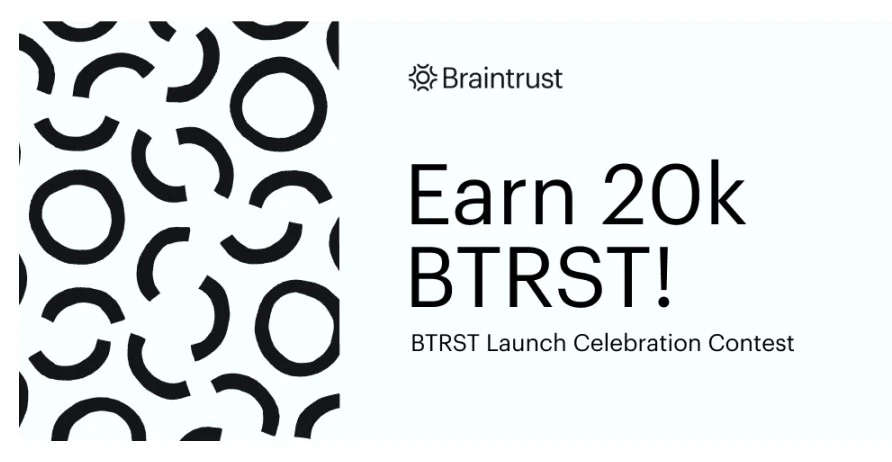 Braintrust

Earn 20k BTRST!

BTRST Launch Celebration Contest